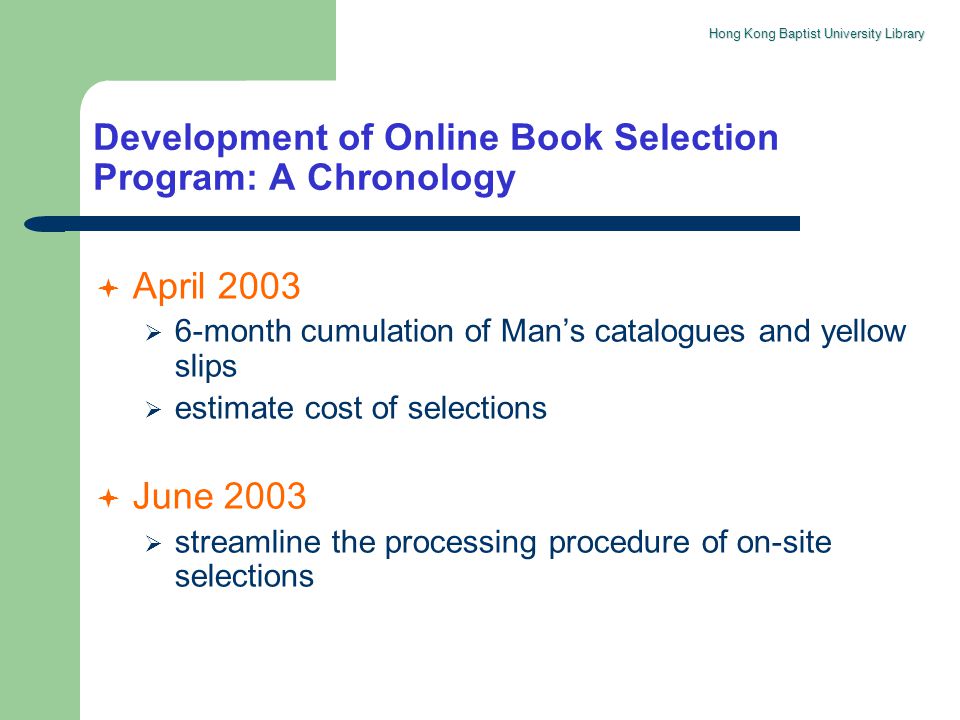 Hong Kong Baptist University Library

Development of Online Book Selection Program: A Chronology

April 2003

6-month cumulation of Man's catalogues and yellow slips

estimate cost of selections

June 2003

streamline the processing procedure of on-site selections